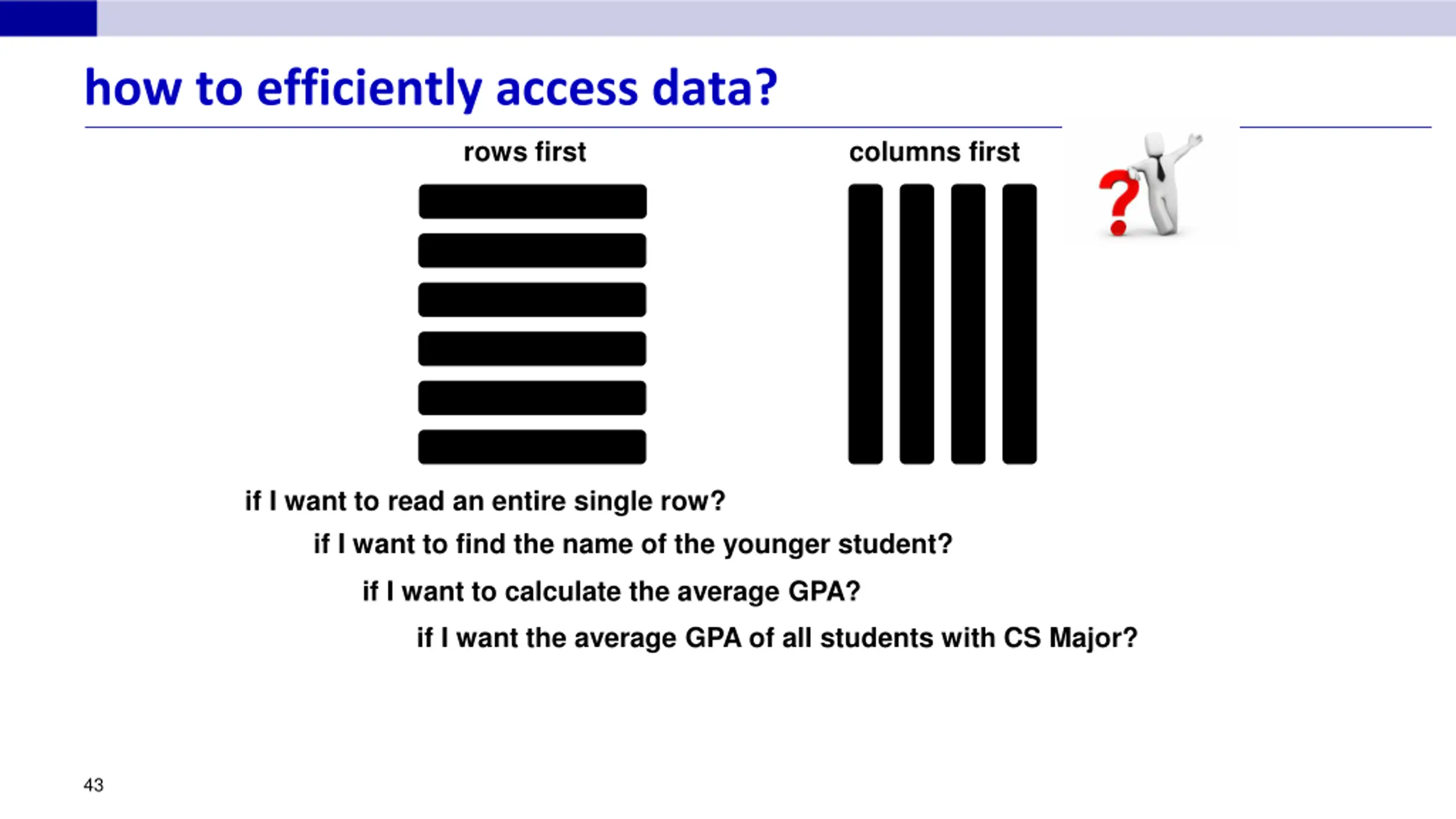 how to efficiently access data?

rows first

columns first

?

if I want to read an entire single row?

if I want to find the name of the younger student?

if I want to calculate the average GPA?

if I want the average GPA of all students with CS Major?

43